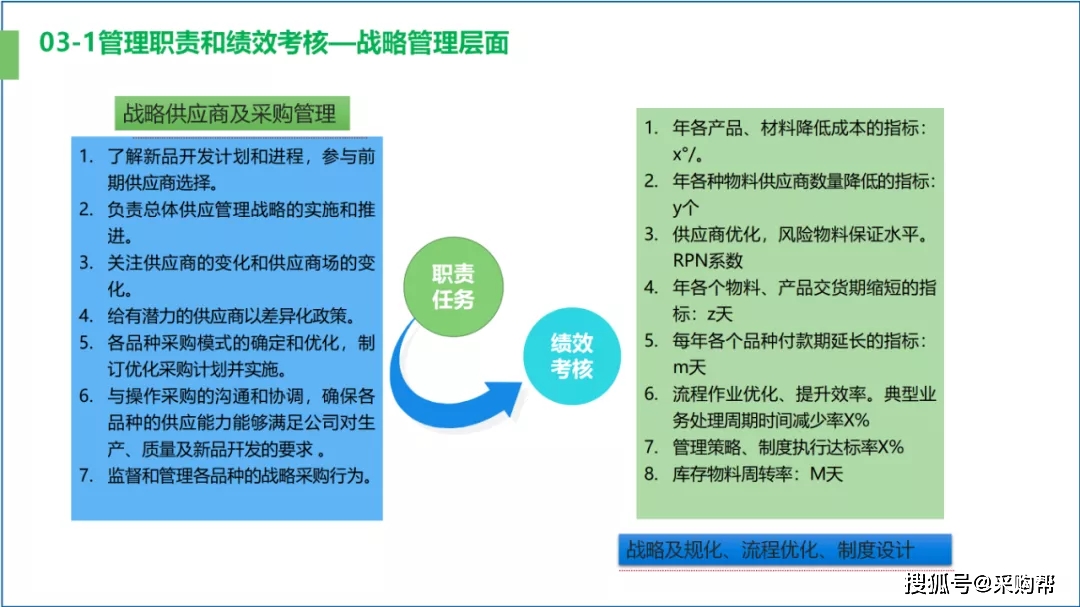 03-1管理职责和绩效考核—战略管理层面

战略供应商及采购管理

1. 了解新品开发计划和进程，参与前期供应商选择。
2. 负责总体供应管理战略的实施和推进。
3. 关注供应商的变化和供应商场的变化。
4. 给有潜力的供应商以差异化政策。
5. 各品种采购模式的确定和优化，制订优化采购计划并实施。
6. 与操作采购的沟通和协调，确保各品种的供应能力能够满足公司对生产、质量及新品开发的要求 。
7. 监督和管理各品种的战略采购行为。

职责任务

绩效考核

1. 年各产品、材料降低成本的指标：x°/。
2. 年各种物料供应商数量降低的指标：y个
3. 供应商优化，风险物料保证水平。RPN系数
4. 年各个物料、产品交货期缩短的指标：z天
5. 每年各个品种付款期延长的指标：m天
6. 流程作业优化、提升效率。典型业务处理周期时间减少率X%
7. 管理策略、制度执行达标率X%
8. 库存物料周转率：M天

战略及规化、流程优化、制度设计

搜狐号@采购帮